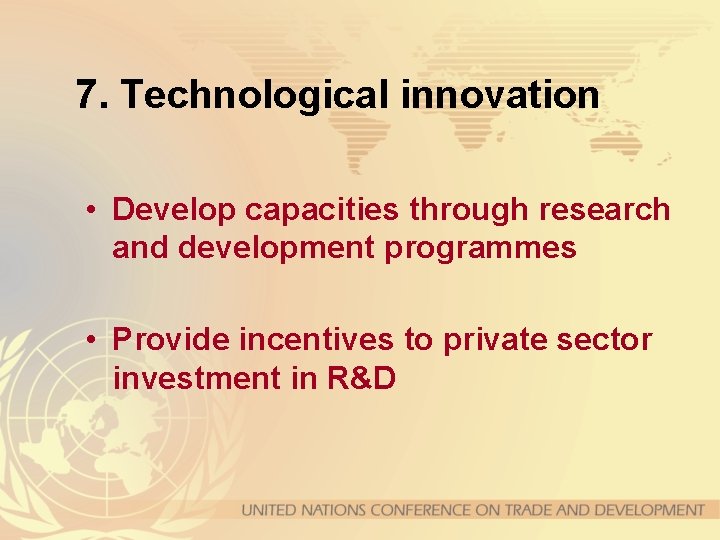 7. Technological innovation

• Develop capacities through research and development programmes

• Provide incentives to private sector investment in R&D

UNITED NATIONS CONFERENCE ON TRADE AND DEVELOPMENT